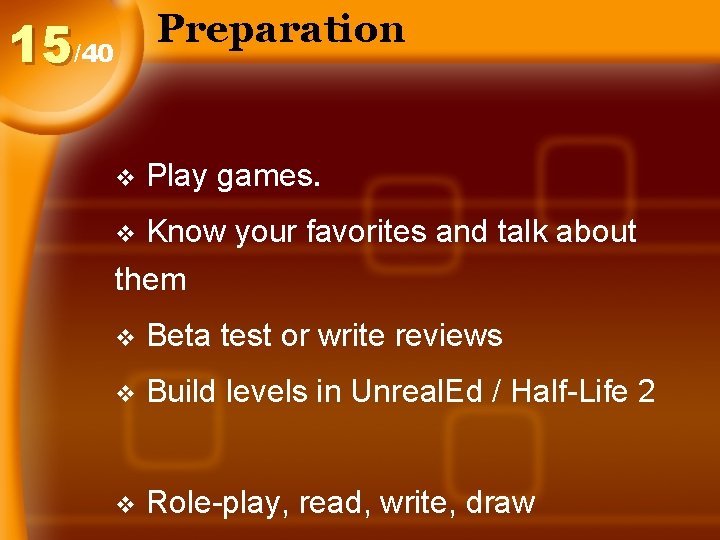 15/40

Preparation

❖ Play games.

❖ Know your favorites and talk about them

❖ Beta test or write reviews

❖ Build levels in UnrealEd / Half-Life 2

❖ Role-play, read, write, draw